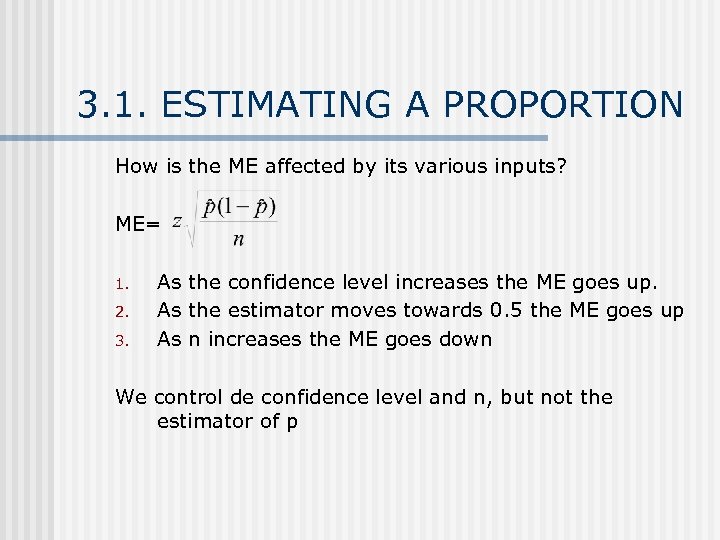 3.1. ESTIMATING A PROPORTION

How is the ME affected by its various inputs?

ME= $z\sqrt{\frac{\hat{p}(1-\hat{p})}{n}}$

1. As the confidence level increases the ME goes up.
2. As the estimator moves towards 0.5 the ME goes up
3. As n increases the ME goes down

We control de confidence level and n, but not the estimator of p